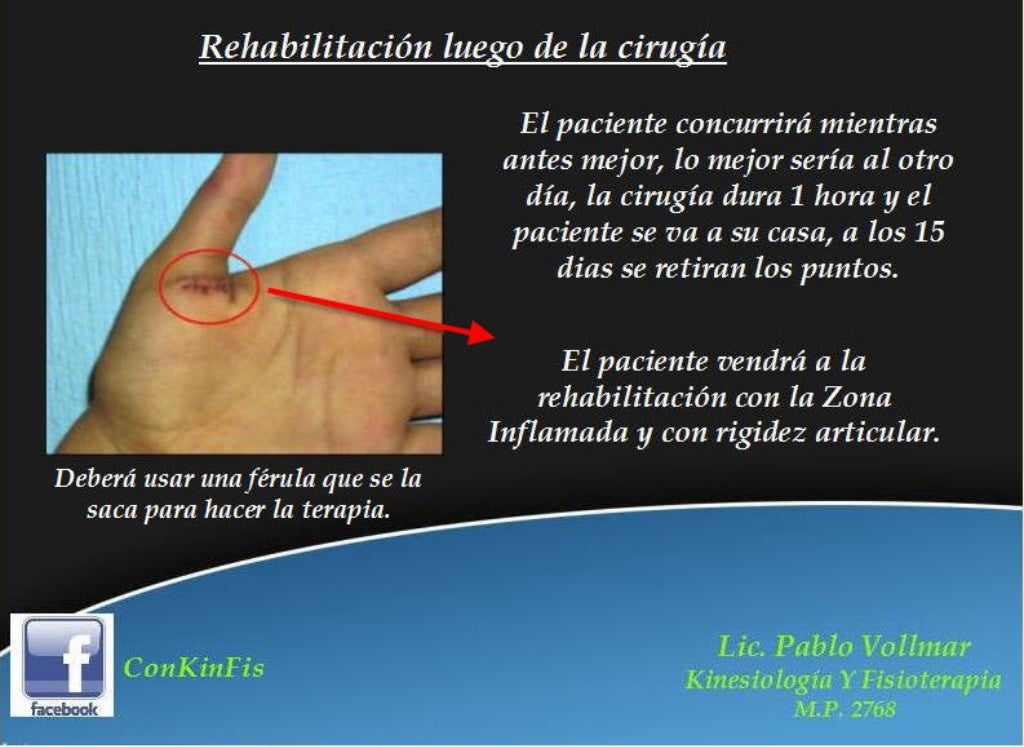 Rehabilitación luego de la cirugía

El paciente concurrirá mientras antes mejor, lo mejor sería al otro día, la cirugía dura 1 hora y el paciente se va a su casa, a los 15 dias se retiran los puntos.

El paciente vendrá a la rehabilitación con la Zona Inflamada y con rigidez articular.

Deberá usar una férula que se la saca para hacer la terapia.

facebook

ConKinFis

Lic. Pablo Vollmar
Kinesiología Y Fisioterapia
M.P. 2768